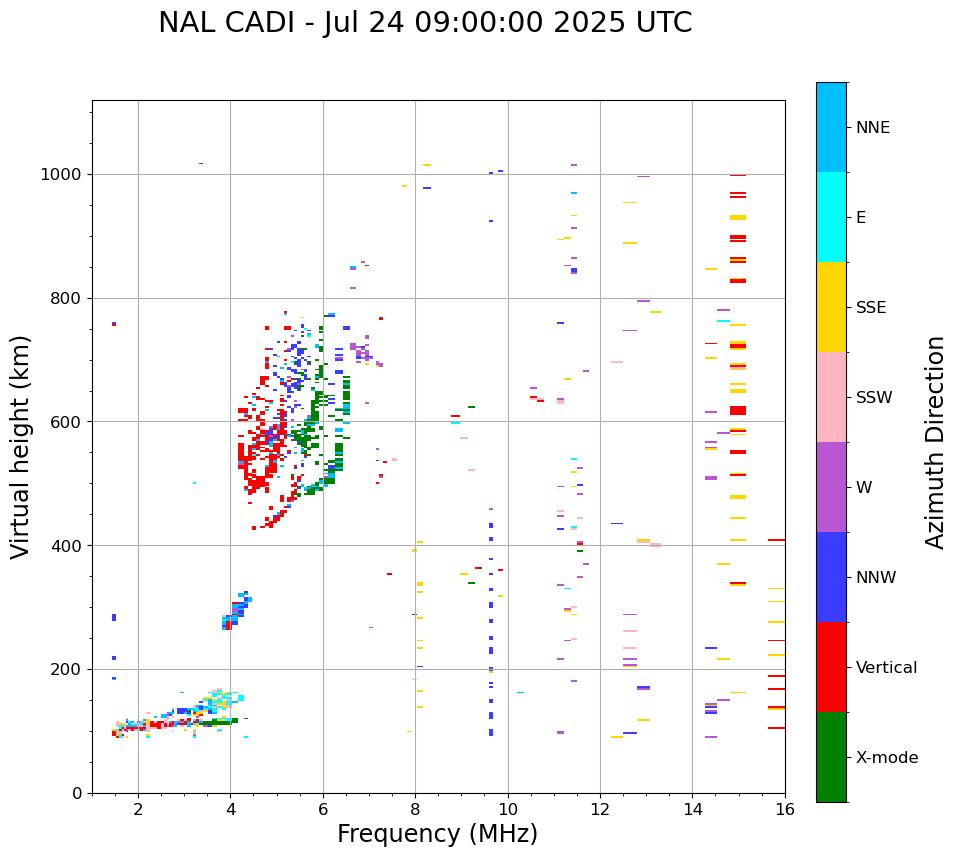 NAL CADI - Jul 24 09:00:00 2025 UTC

Virtual height (km)

1000
800
600
400
200
0

2
4
6
8
10
12
14
16

Frequency (MHz)

NNE
E
SSE
SSW
W
NNW
Vertical
X-mode

Azimuth Direction